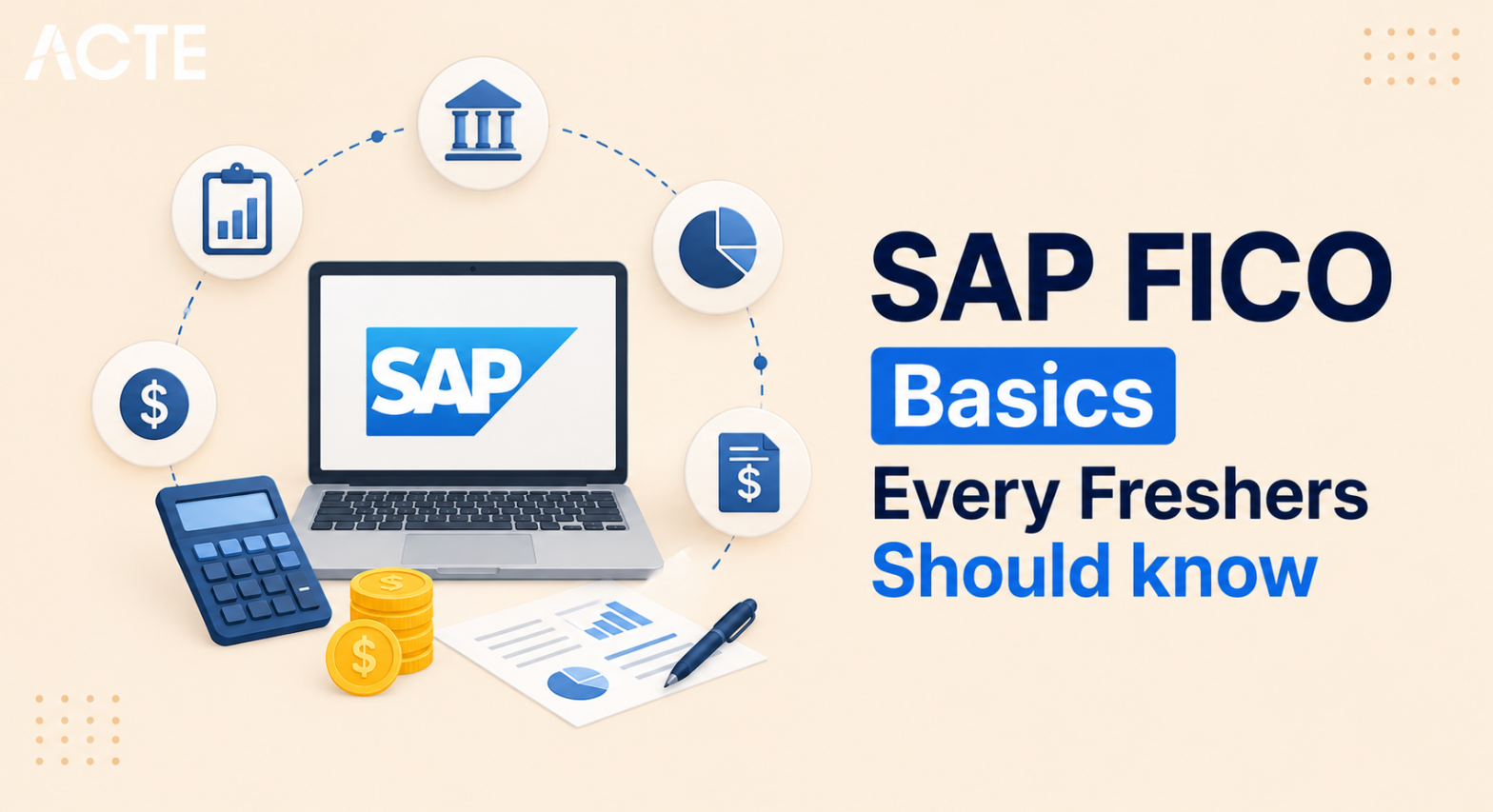 ACTE

SAP

SAP FICO
Basics
Every Freshers
Should know